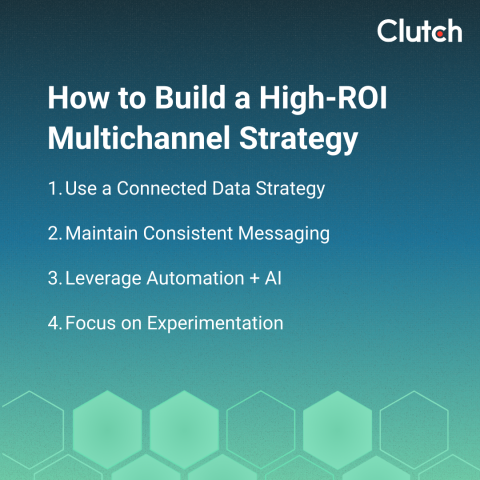 Clutch

How to Build a High-ROI Multichannel Strategy

1. Use a Connected Data Strategy

2. Maintain Consistent Messaging

3. Leverage Automation + AI

4. Focus on Experimentation